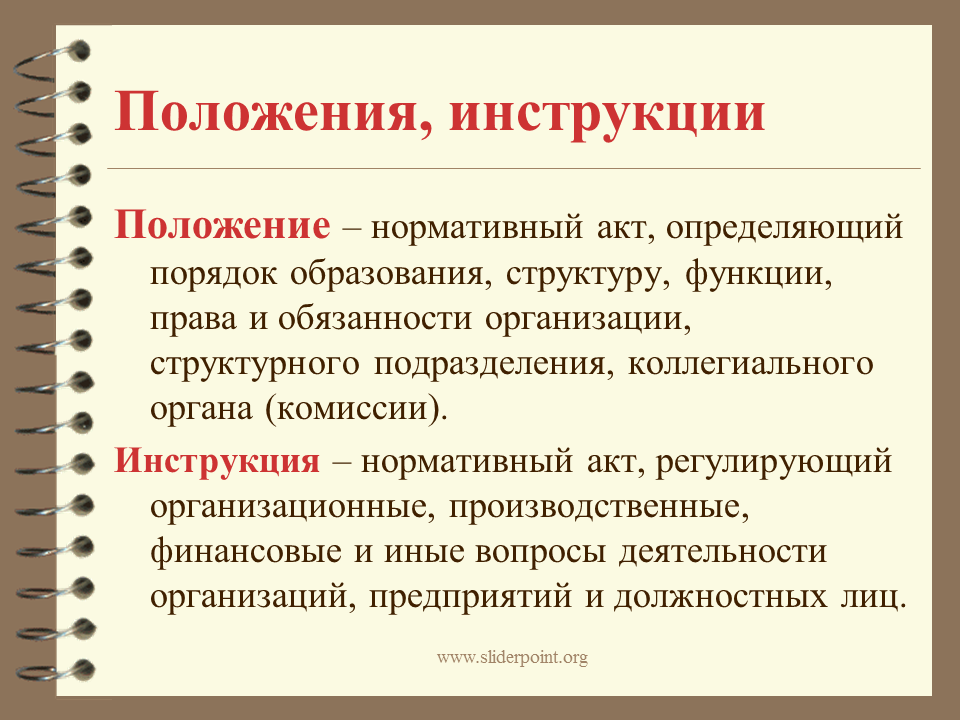 Положения, инструкции

Положение – нормативный акт, определяющий порядок образования, структуру, функции, права и обязанности организации, структурного подразделения, коллегиального органа (комиссии).

Инструкция – нормативный акт, регулирующий организационные, производственные, финансовые и иные вопросы деятельности организаций, предприятий и должностных лиц.

www.sliderpoint.org